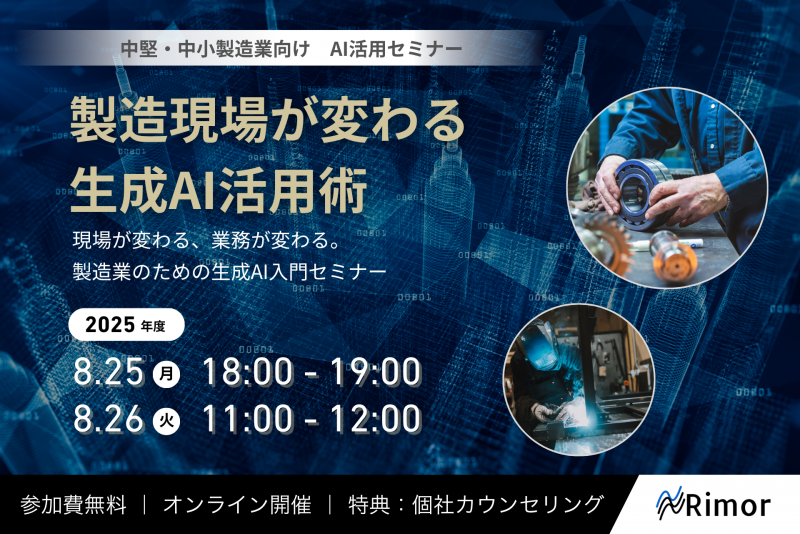 中堅・中小製造業向け　AI活用セミナー

製造現場が変わる
生成AI活用術

現場が変わる、業務が変わる。
製造業のための生成AI入門セミナー

2025 年度

8.25 月 18:00 - 19:00
8.26 火 11:00 - 12:00

参加費無料 ｜ オンライン開催 ｜ 特典：個社カウンセリング

Rimor